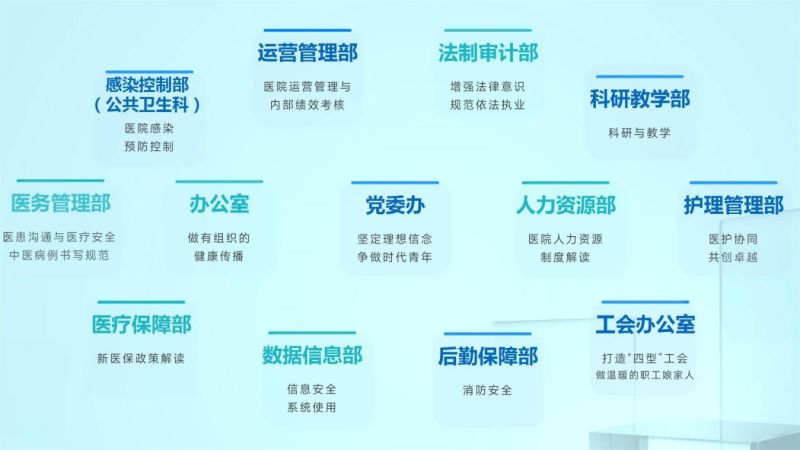 运营管理部
医院运营管理与内部绩效考核

法制审计部
增强法律意识
规范依法执业

感染控制部
（公共卫生科）
医院感染
预防控制

科研教学部
科研与教学

医务管理部
医患沟通与医疗安全
中医病例书写规范

办公室
做有组织的
健康传播

党委办
坚定理想信念
争做时代青年

人力资源部
医院人力资源
制度解读

护理管理部
医护协同
共创卓越

医疗保障部
新医保政策解读

数据信息部
信息安全
系统使用

后勤保障部
消防安全

工会办公室
打造“四型”工会
做温暖的职工娘家人